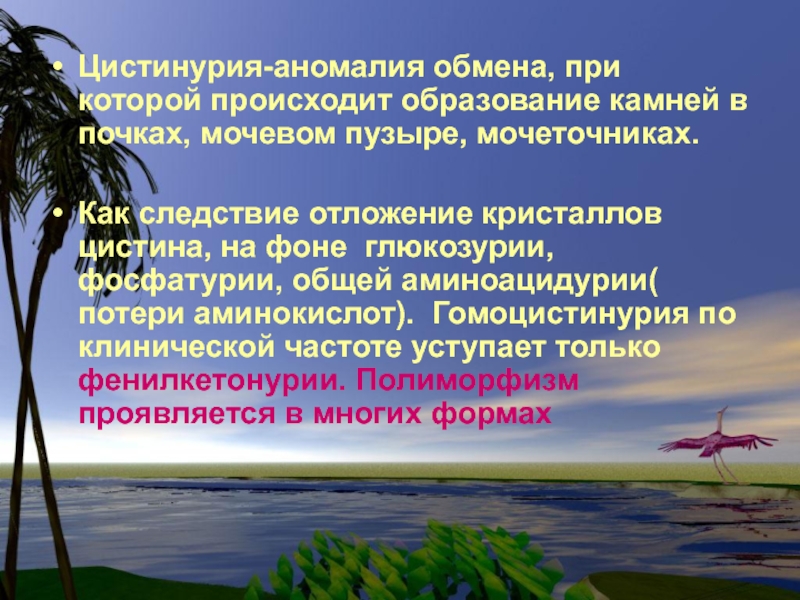 • Цистинурия-аномалия обмена, при которой происходит образование камней в почках, мочевом пузыре, мочеточниках.

• Как следствие отложение кристаллов цистина, на фоне глюкозурии, фосфатурии, общей аминоацидурии( потери аминокислот). Гомоцистинурия по клинической частоте уступает только фенилкетонурии. Полиморфизм проявляется в многих формах